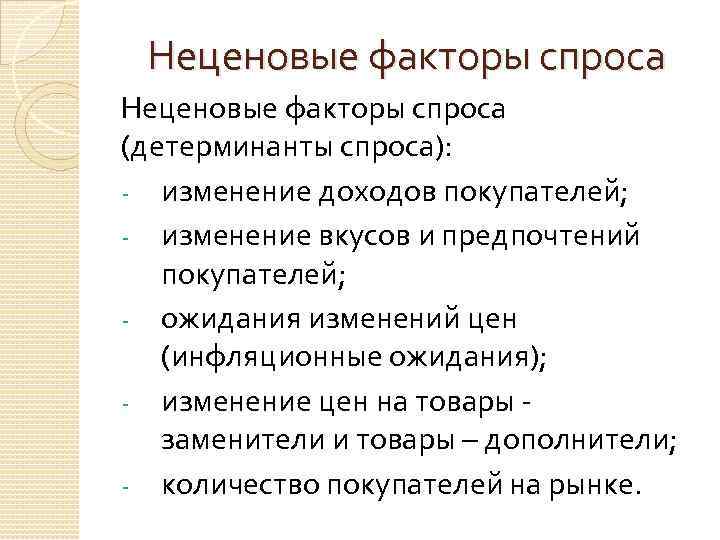 Неценовые факторы спроса

Неценовые факторы спроса (детерминанты спроса):

- изменение доходов покупателей;
- изменение вкусов и предпочтений покупателей;
- ожидания изменений цен (инфляционные ожидания);
- изменение цен на товары - заменители и товары – дополнители;
- количество покупателей на рынке.